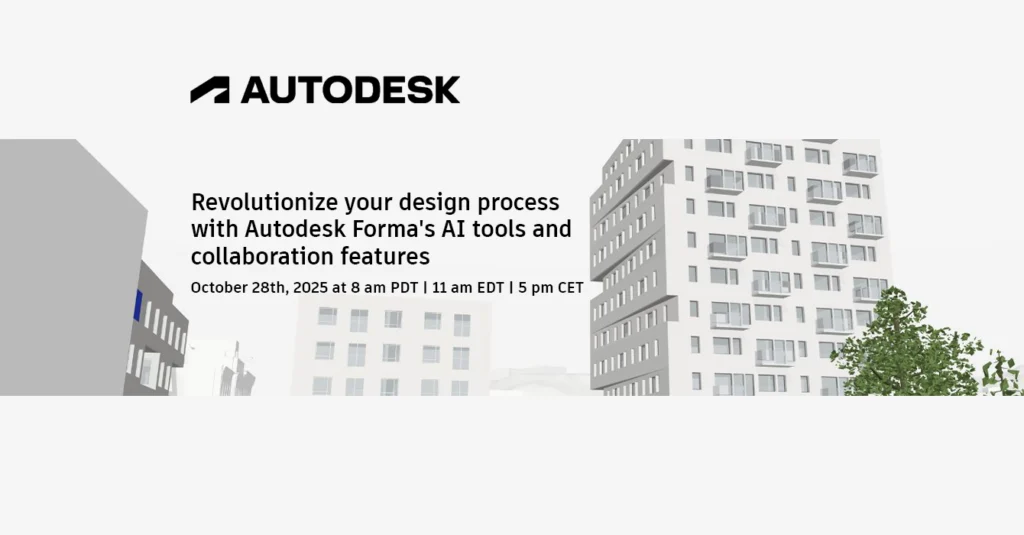 AUTODESK

Revolutionize your design process with Autodesk Forma's AI tools and collaboration features

October 28th, 2025 at 8 am PDT | 11 am EDT | 5 pm CET